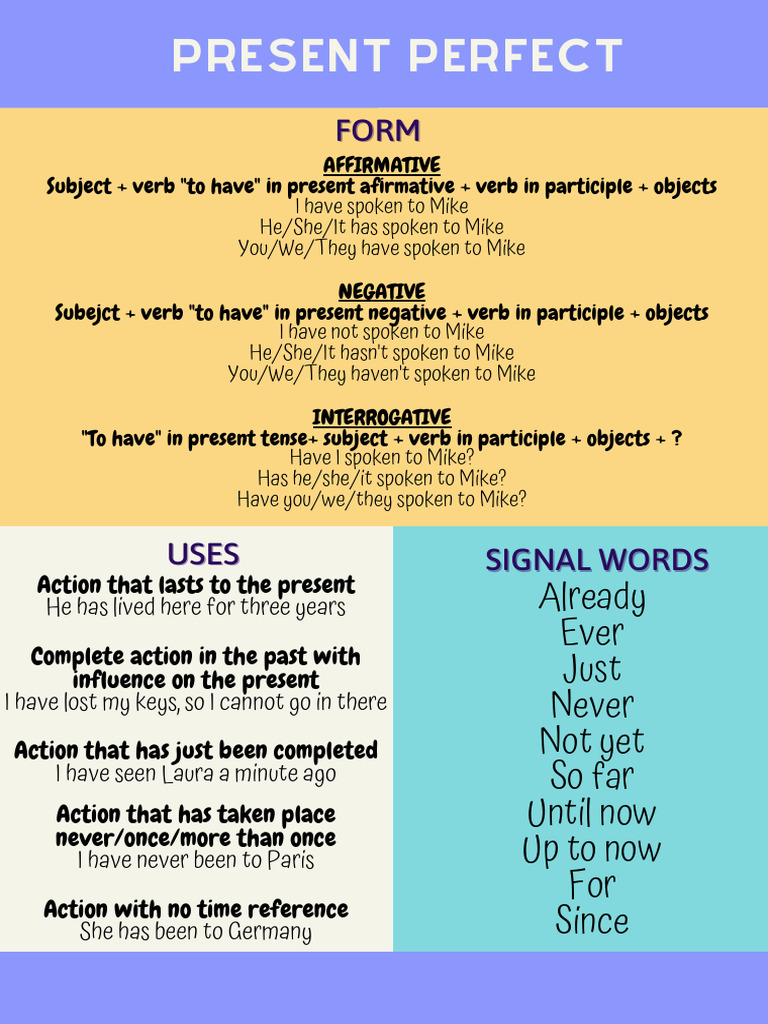 PRESENT PERFECT

FORM

AFFIRMATIVE
Subject + verb "to have" in present afirmative + verb in participle + objects
I have spoken to Mike
He/She/It has spoken to Mike
You/We/They have spoken to Mike

NEGATIVE
Subejct + verb "to have" in present negative + verb in participle + objects
I have not spoken to Mike
He/She/It hasn't spoken to Mike
You/We/They haven't spoken to Mike

INTERROGATIVE
"To have" in present tense+ subject + verb in participle + objects + ?
Have I spoken to Mike?
Has he/she/it spoken to Mike?
Have you/we/they spoken to Mike?

USES

Action that lasts to the present
He has lived here for three years

Complete action in the past with influence on the present
I have lost my keys, so I cannot go in there

Action that has just been completed
I have seen Laura a minute ago

Action that has taken place never/once/more than once
I have never been to Paris

Action with no time reference
She has been to Germany

SIGNAL WORDS
Already
Ever
Just
Never
Not yet
So far
Until now
Up to now
For
Since